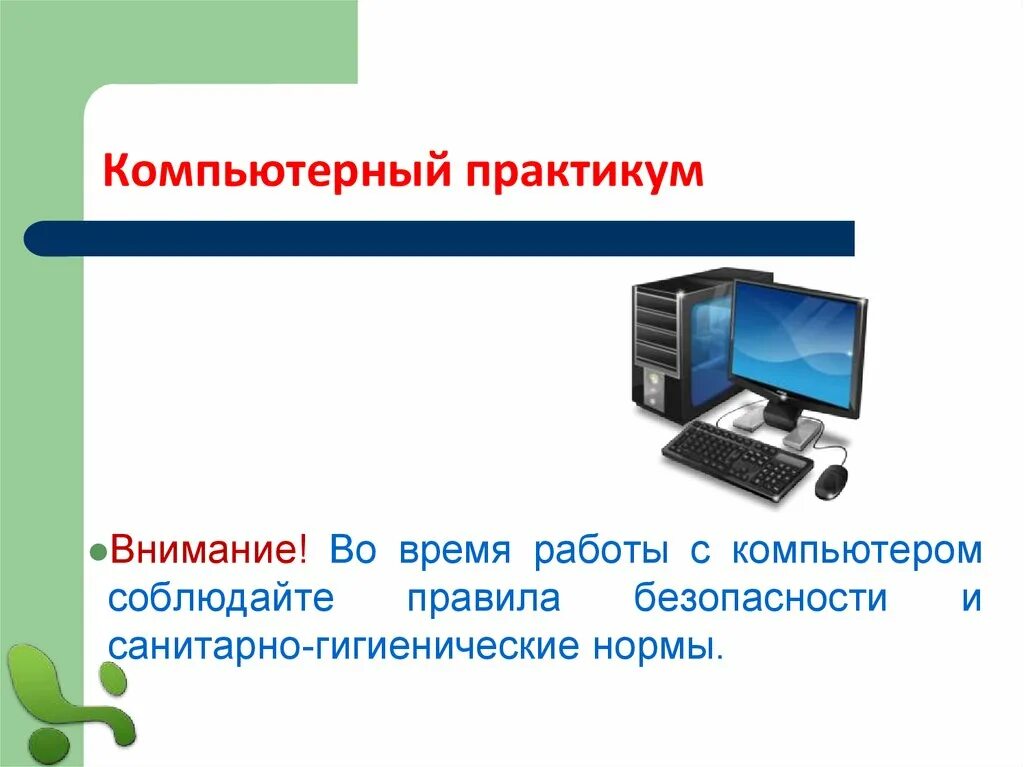 Компьютерный практикум

Внимание! Во время работы с компьютером соблюдайте правила безопасности и санитарно-гигиенические нормы.